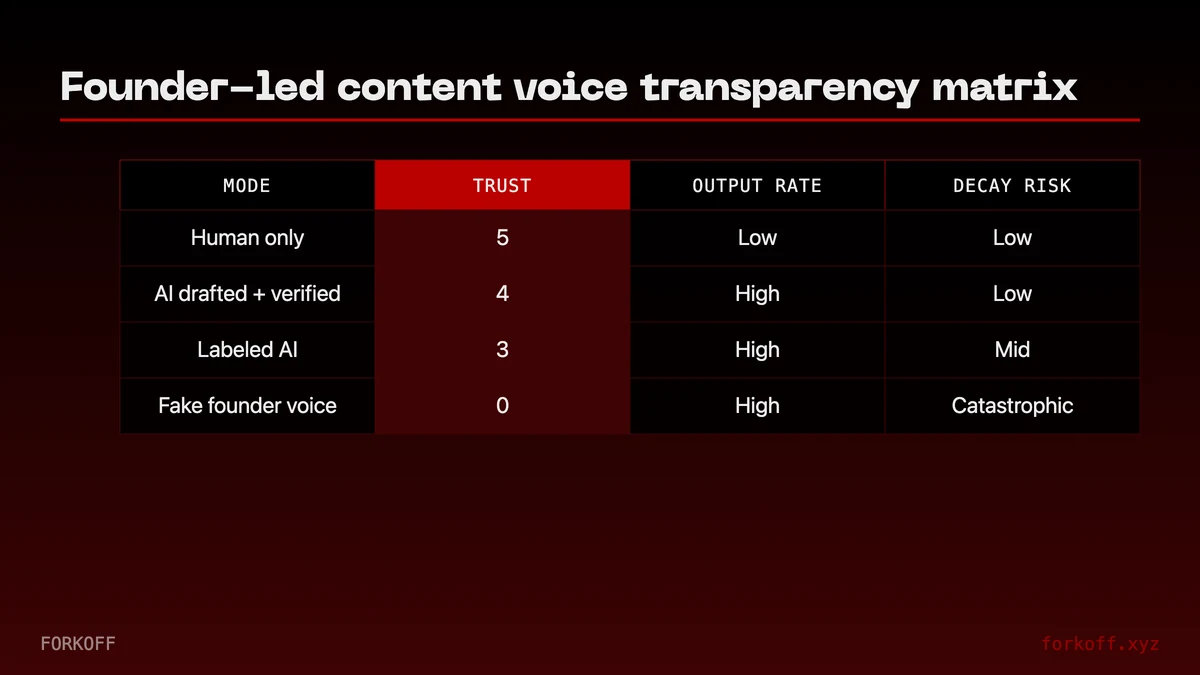 Founder-led content voice transparency matrix

| MODE | TRUST | OUTPUT RATE | DECAY RISK |
|---|---|---|---|
| Human only | 5 | Low | Low |
| AI drafted + verified | 4 | High | Low |
| Labeled AI | 3 | High | Mid |
| Fake founder voice | 0 | High | Catastrophic |

FORKOFF

forkoff.xyz